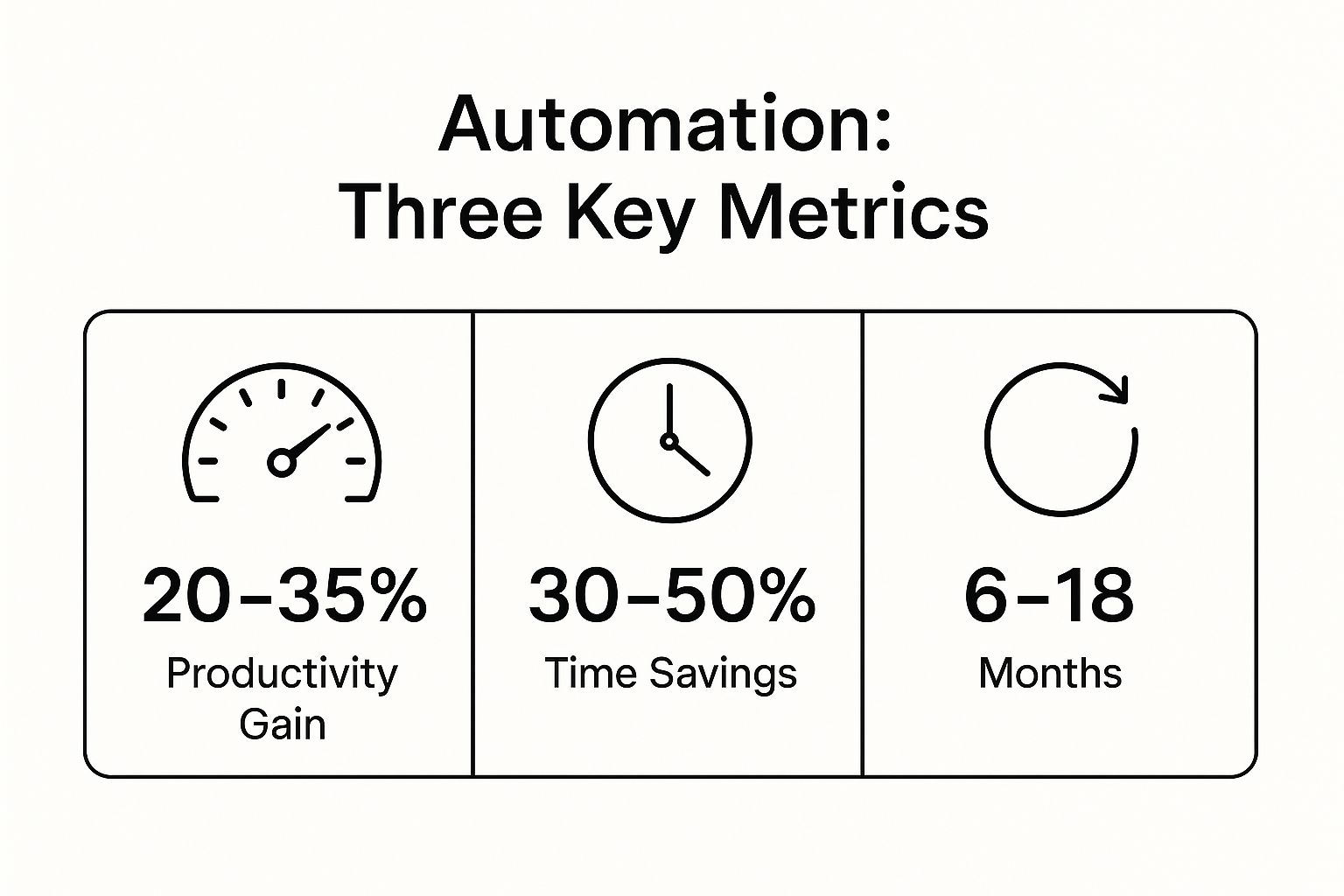 Automation:
Three Key Metrics

20–35%
Productivity Gain

30–50%
Time Savings

6–18
Months